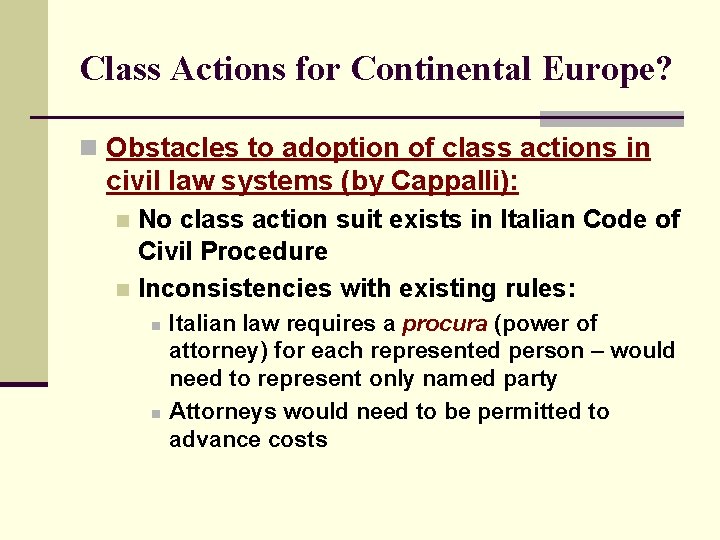 Class Actions for Continental Europe?

Obstacles to adoption of class actions in civil law systems (by Cappalli):

No class action suit exists in Italian Code of Civil Procedure

Inconsistencies with existing rules:

Italian law requires a procura (power of attorney) for each represented person – would need to represent only named party

Attorneys would need to be permitted to advance costs